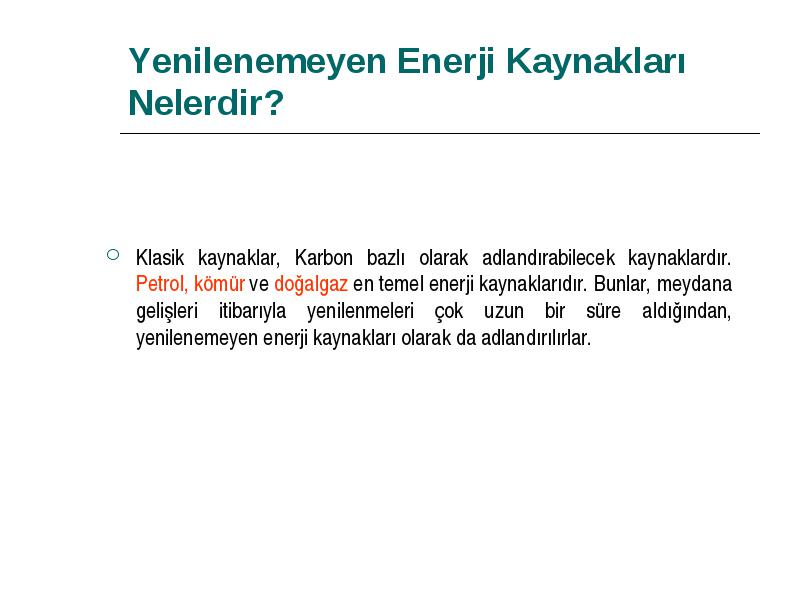 Yenilenemeyen Enerji Kaynakları Nelerdir?

Klasik kaynaklar, Karbon bazlı olarak adlandırabilecek kaynaklardır. Petrol, kömür ve doğalgaz en temel enerji kaynaklarıdır. Bunlar, meydana gelişleri itibarıyla yenilenmeleri çok uzun bir süre aldığından, yenilenemeyen enerji kaynakları olarak da adlandırılırlar.